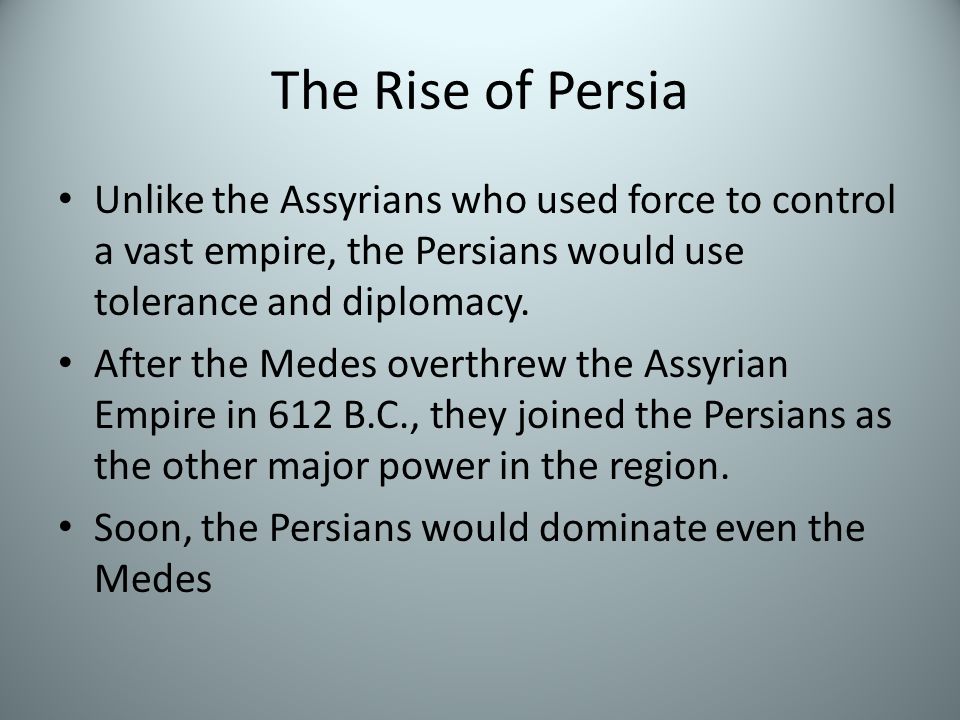 The Rise of Persia

• Unlike the Assyrians who used force to control a vast empire, the Persians would use tolerance and diplomacy.

• After the Medes overthrew the Assyrian Empire in 612 B.C., they joined the Persians as the other major power in the region.

• Soon, the Persians would dominate even the Medes